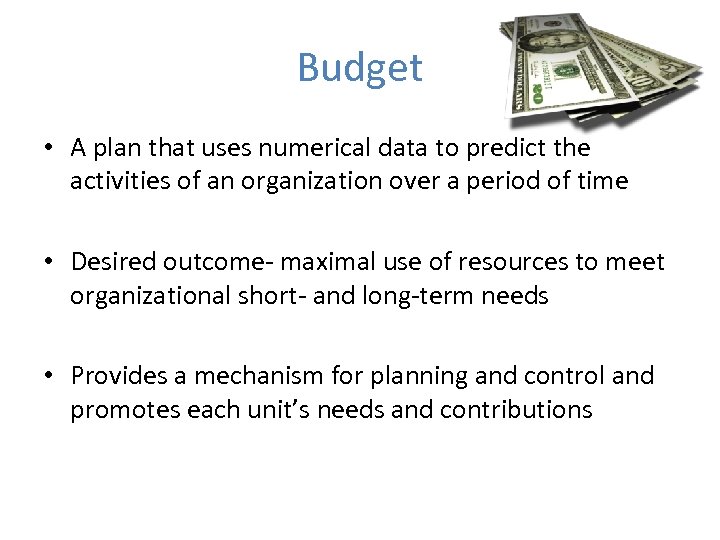 Budget

• A plan that uses numerical data to predict the activities of an organization over a period of time

• Desired outcome- maximal use of resources to meet organizational short- and long-term needs

• Provides a mechanism for planning and control and promotes each unit's needs and contributions